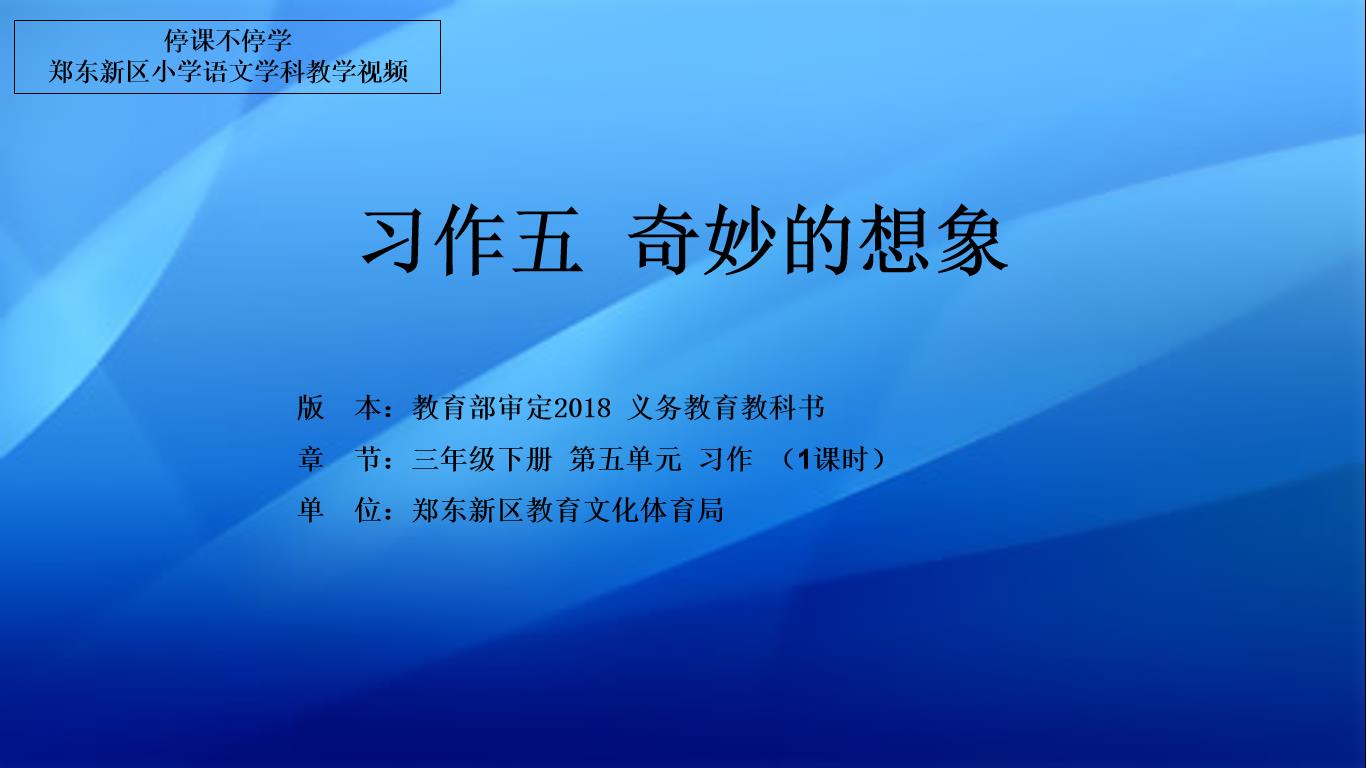 停课不停学
郑东新区小学语文学科教学视频

习作五 奇妙的想象

版 本：教育部审定2018 义务教育教科书
章 节：三年级下册 第五单元 习作 （1课时）
单 位：郑东新区教育文化体育局